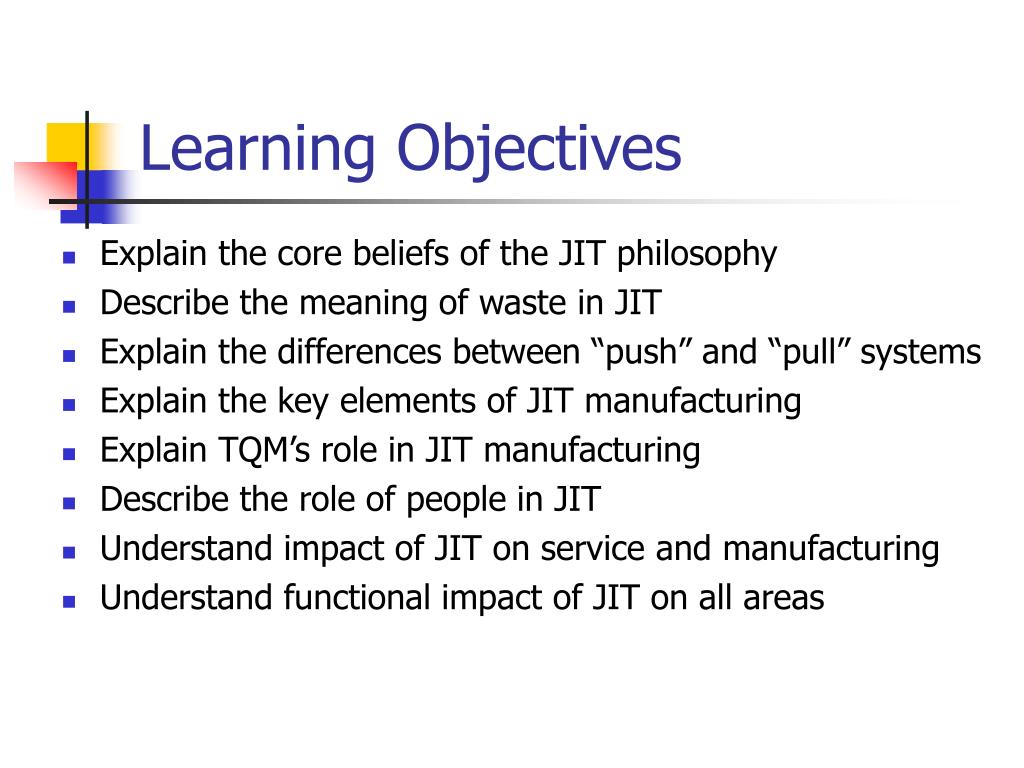 Learning Objectives

- Explain the core beliefs of the JIT philosophy
- Describe the meaning of waste in JIT
- Explain the differences between “push” and “pull” systems
- Explain the key elements of JIT manufacturing
- Explain TQM’s role in JIT manufacturing
- Describe the role of people in JIT
- Understand impact of JIT on service and manufacturing
- Understand functional impact of JIT on all areas